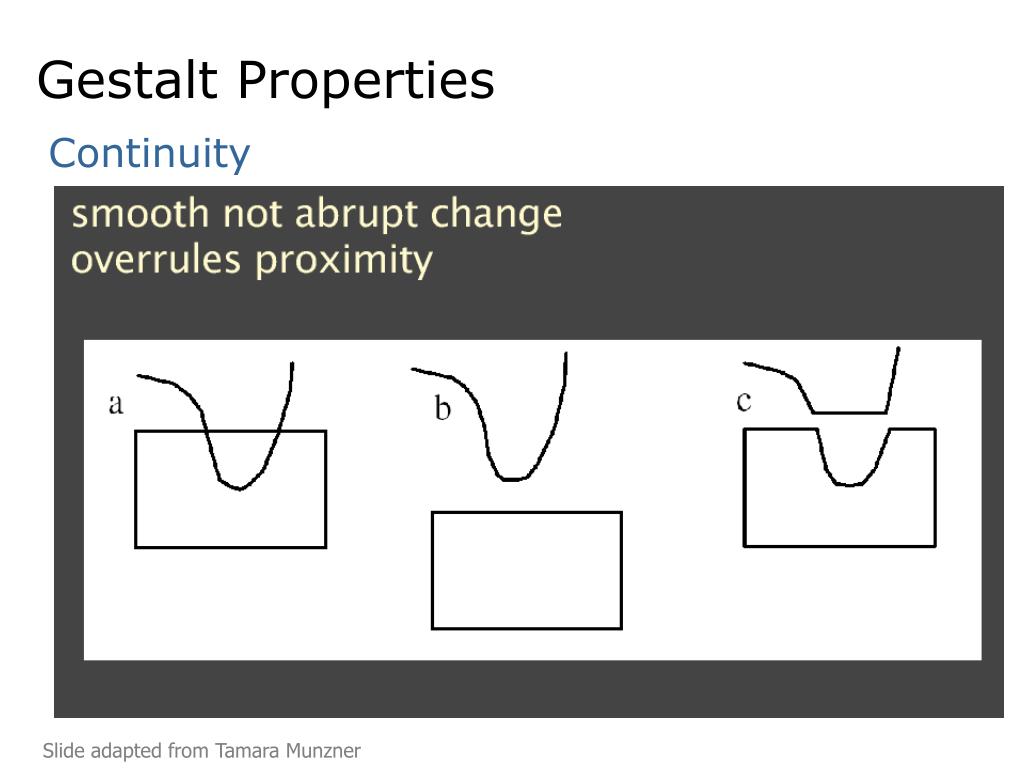 Gestalt Properties

Continuity

smooth not abrupt change
overrules proximity

a

b

c

Slide adapted from Tamara Munzner